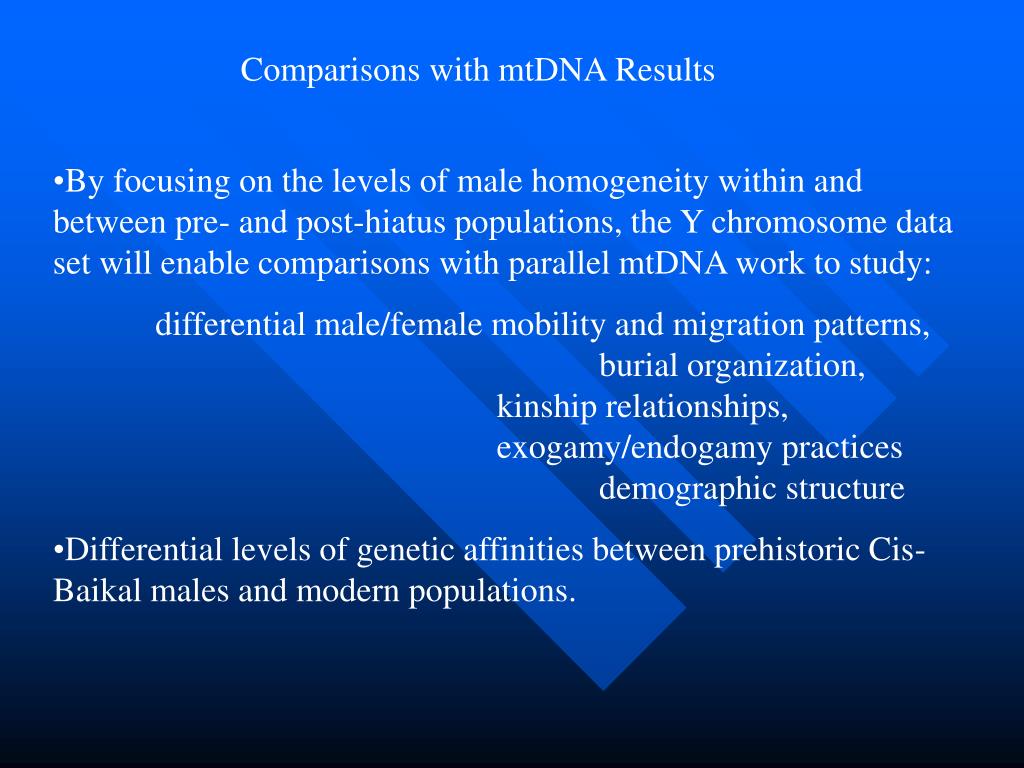 Comparisons with mtDNA Results

•By focusing on the levels of male homogeneity within and between pre- and post-hiatus populations, the Y chromosome data set will enable comparisons with parallel mtDNA work to study:

differential male/female mobility and migration patterns,
burial organization,
kinship relationships,
exogamy/endogamy practices
demographic structure

•Differential levels of genetic affinities between prehistoric Cis-Baikal males and modern populations.